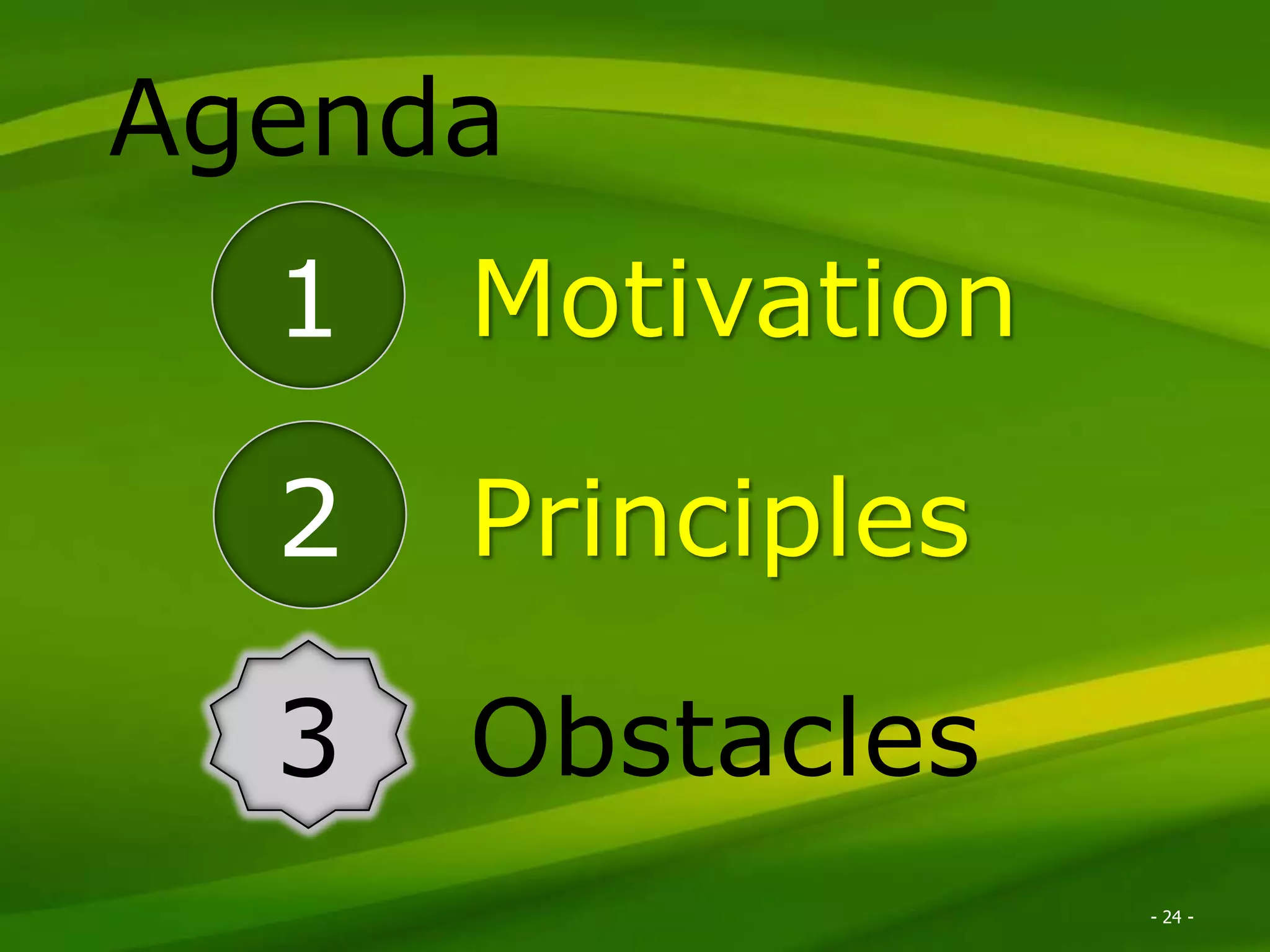 Agenda

1 Motivation

2 Principles

3 Obstacles

- 24 -